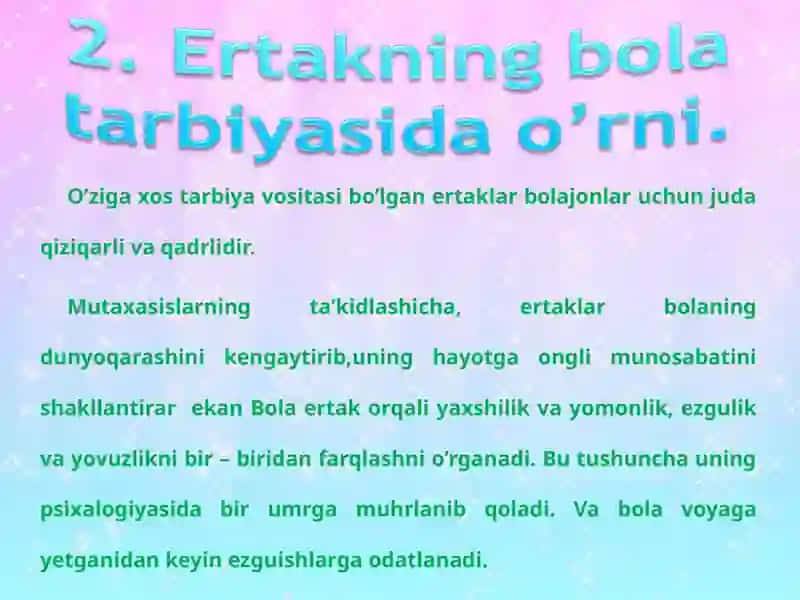 2. Ertakning bola tarbiyasida o’rni.

O’ziga xos tarbiya vositasi bo’lgan ertaklar bolajonlar uchun juda qiziqarli va qadrlidir.

Mutaxasislarning ta’kidlashicha, ertaklar bolaning dunyoqarashini kengaytirib,uning hayotga ongli munosabatini shakllantirar ekan Bola ertak orqali yaxshilik va yomonlik, ezgulik va yovuzlikni bir – biridan farqlashni o’rganadi. Bu tushuncha uning psixalogiyasida bir umrga muhrlanib qoladi. Va bola voyaga yetganidan keyin ezguishlarga odatlanadi.